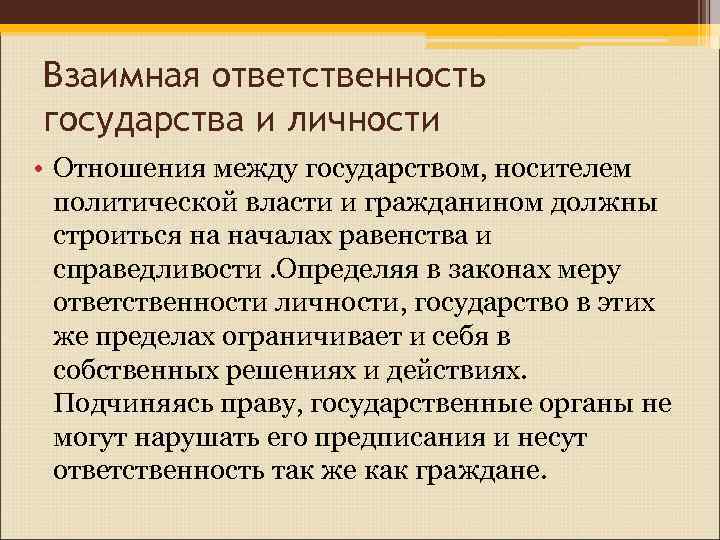 Взаимная ответственность государства и личности

• Отношения между государством, носителем политической власти и гражданином должны строиться на началах равенства и справедливости .Определяя в законах меру ответственности личности, государство в этих же пределах ограничивает и себя в собственных решениях и действиях. Подчиняясь праву, государственные органы не могут нарушать его предписания и несут ответственность так же как граждане.